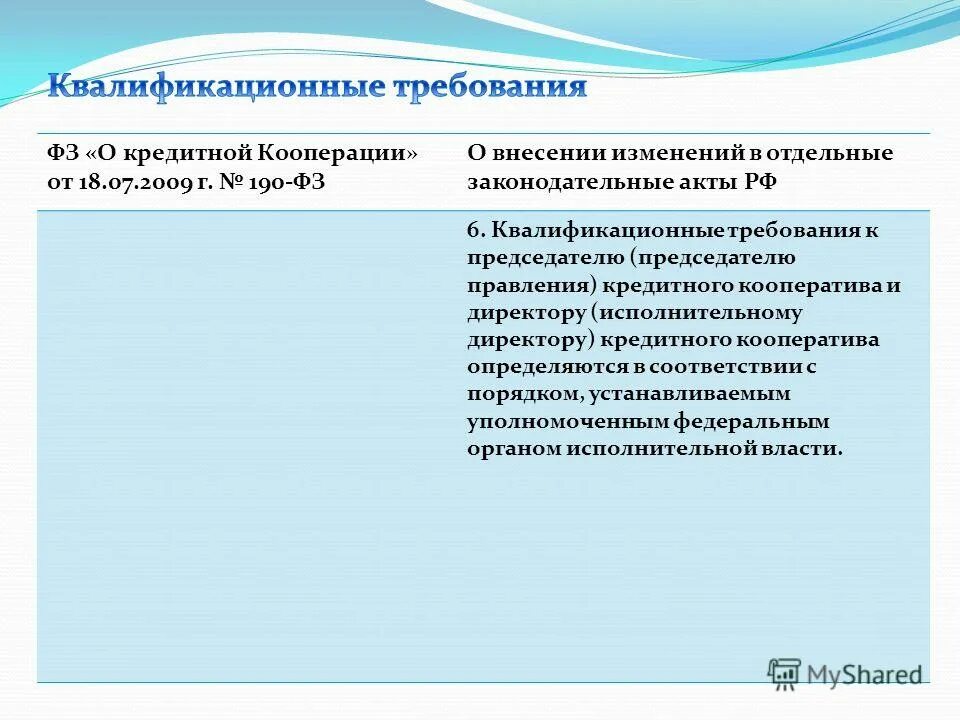 Квалификационные требования

| ФЗ «О кредитной Кооперации» от 18.07.2009 г. № 190-ФЗ | О внесении изменений в отдельные законодательные акты РФ |
|---|---|
| | 6. Квалификационные требования к председателю (председателю правления) кредитного кооператива и директору (исполнительному директору) кредитного кооператива определяются в соответствии с порядком, устанавливаемым уполномоченным федеральным органом исполнительной власти. |

MyShared